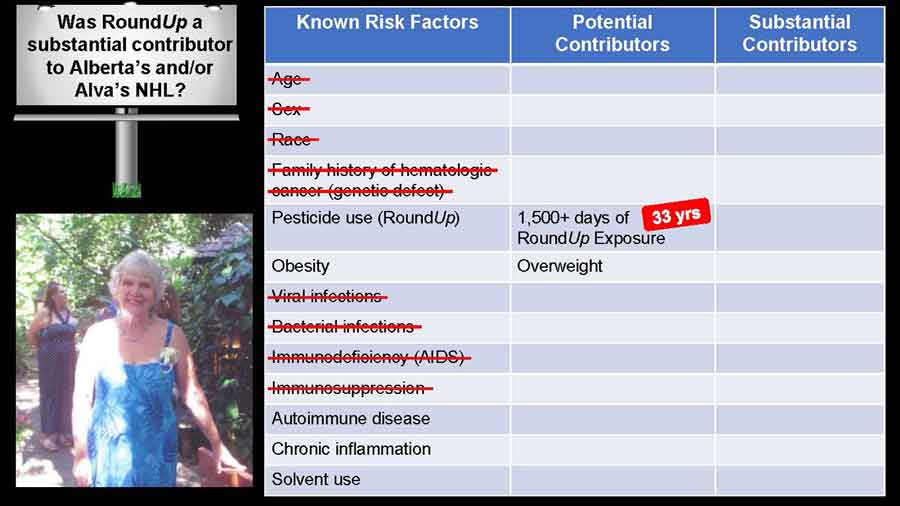 Was RoundUp a substantial contributor to Alberta's and/or Alva's NHL?

| Known Risk Factors | Potential Contributors | Substantial Contributors |
|---|---|---|
| ~~Age~~ | | |
| ~~Sex~~ | | |
| ~~Race~~ | | |
| ~~Family history of hematologic cancer (genetic defect)~~ | | |
| Pesticide use (RoundUp) | 1,500+ days of RoundUp Exposure 33 yrs | |
| Obesity | Overweight | |
| ~~Viral infections~~ | | |
| ~~Bacterial infections~~ | | |
| ~~Immunodeficiency (AIDS)~~ | | |
| ~~Immunosuppression~~ | | |
| Autoimmune disease | | |
| Chronic inflammation | | |
| Solvent use | | |